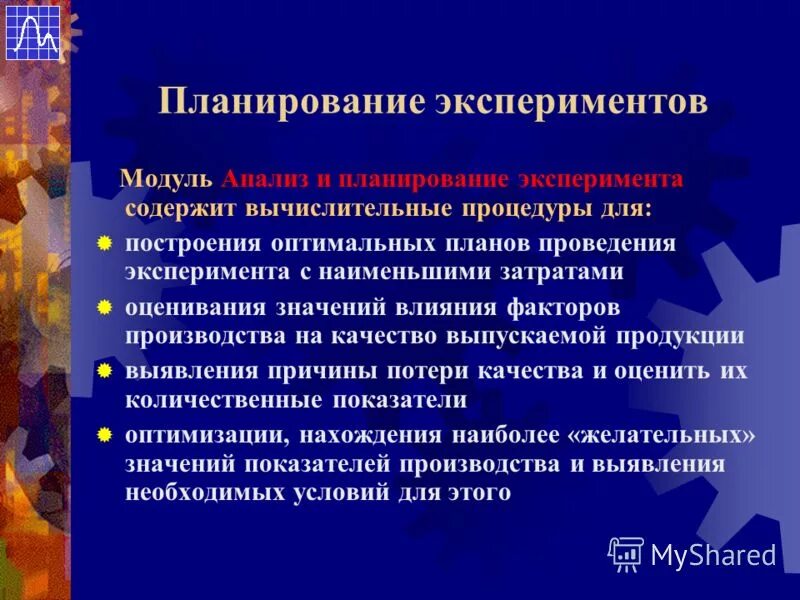 Планирование экспериментов

Модуль Анализ и планирование эксперимента содержит вычислительные процедуры для:

построения оптимальных планов проведения эксперимента с наименьшими затратами

оценивания значений влияния факторов производства на качество выпускаемой продукции

выявления причины потери качества и оценить их количественные показатели

оптимизации, нахождения наиболее «желательных» значений показателей производства и выявления необходимых условий для этого

MyShared